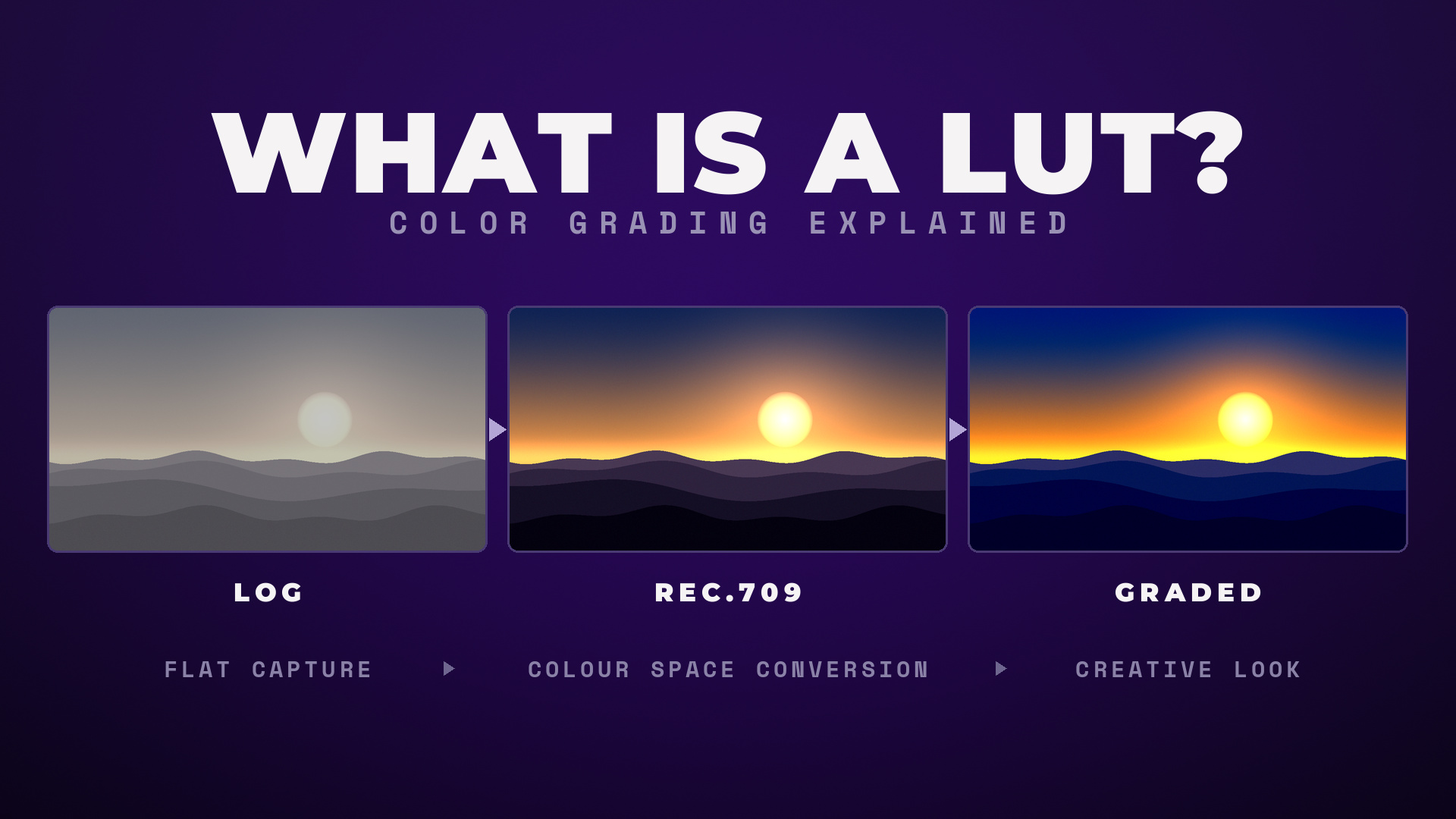 WHAT IS A LUT?
COLOR GRADING EXPLAINED

LOG

REC.709

GRADED

FLAT CAPTURE

COLOUR SPACE CONVERSION

CREATIVE LOOK